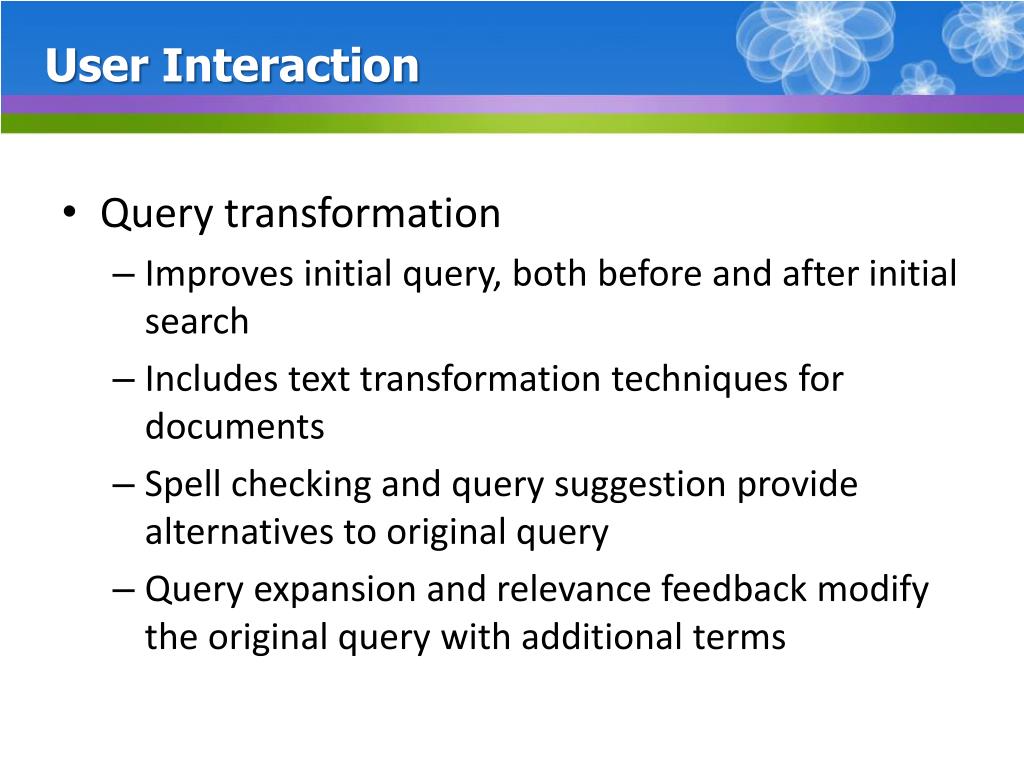 User Interaction

• Query transformation
– Improves initial query, both before and after initial search
– Includes text transformation techniques for documents
– Spell checking and query suggestion provide alternatives to original query
– Query expansion and relevance feedback modify the original query with additional terms